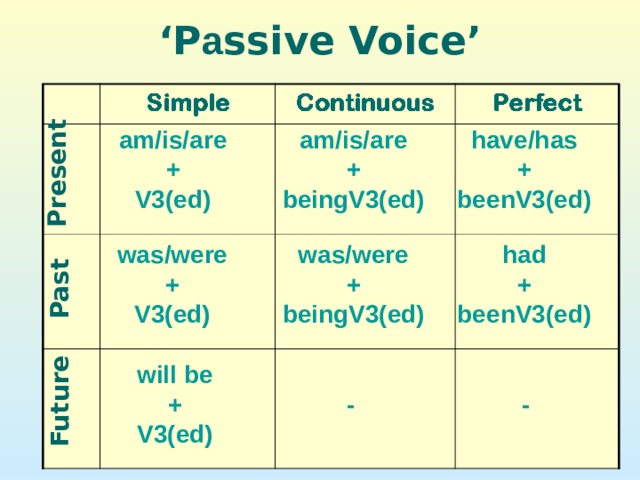 ‘Passive Voice’

| | Simple | Continuous | Perfect |
|---|---|---|---|
| Present | am/is/are + V3(ed) | am/is/are + beingV3(ed) | have/has + beenV3(ed) |
| Past | was/were + V3(ed) | was/were + beingV3(ed) | had + beenV3(ed) |
| Future | will be + V3(ed) | - | - |